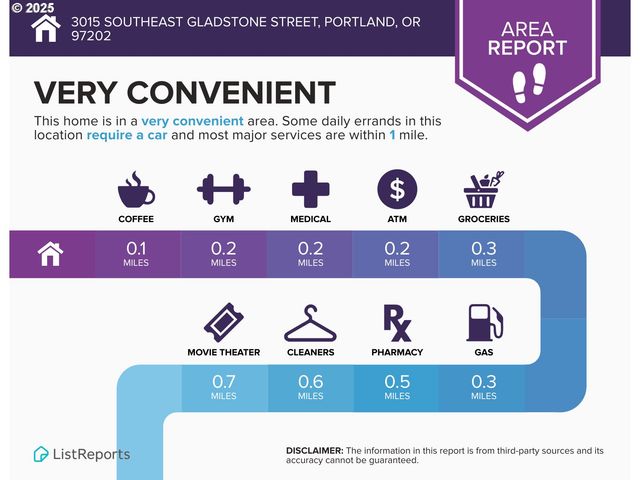 © 2025
3015 SOUTHEAST GLADSTONE STREET, PORTLAND, OR 97202

AREA REPORT

VERY CONVENIENT

This home is in a very convenient area. Some daily errands in this location require a car and most major services are within 1 mile.

COFFEE
GYM
MEDICAL
ATM
GROCERIES

0.1 MILES
0.2 MILES
0.2 MILES
0.2 MILES
0.3 MILES

MOVIE THEATER
CLEANERS
PHARMACY
GAS

0.7 MILES
0.6 MILES
0.5 MILES
0.3 MILES

ListReports

DISCLAIMER: The information in this report is from third-party sources and its accuracy cannot be guaranteed.